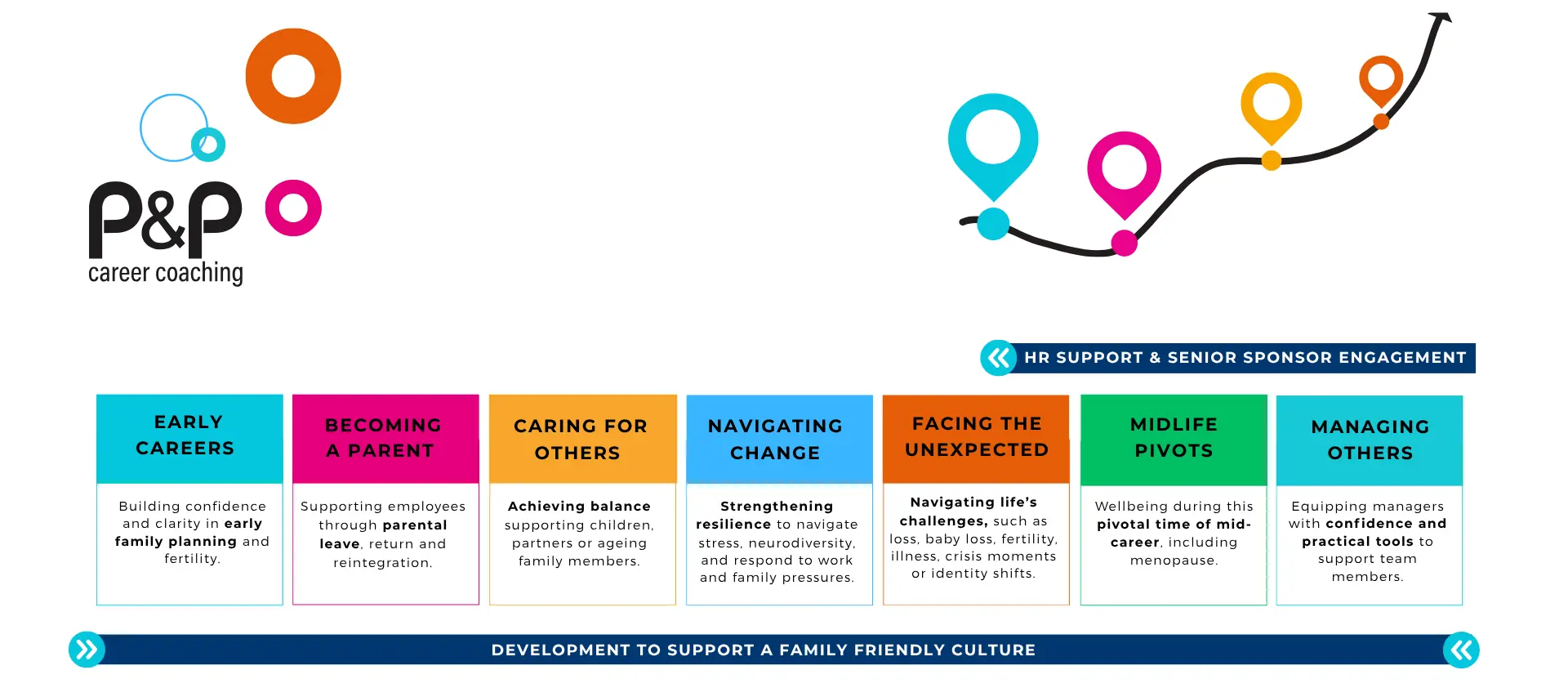 P&P
career coaching

HR SUPPORT & SENIOR SPONSOR ENGAGEMENT

EARLY CAREERS

Building confidence and clarity in early family planning and fertility.

BECOMING A PARENT

Supporting employees through parental leave, return and reintegration.

CARING FOR OTHERS

Achieving balance supporting children, partners or ageing family members.

NAVIGATING CHANGE

Strengthening resilience to navigate stress, neurodiversity, and respond to work and family pressures.

FACING THE UNEXPECTED

Navigating life's challenges, such as loss, baby loss, fertility, illness, crisis moments or identity shifts.

MIDLIFE PIVOTS

Wellbeing during this pivotal time of mid-career, including menopause.

MANAGING OTHERS

Equipping managers with confidence and practical tools to support team members.

DEVELOPMENT TO SUPPORT A FAMILY FRIENDLY CULTURE